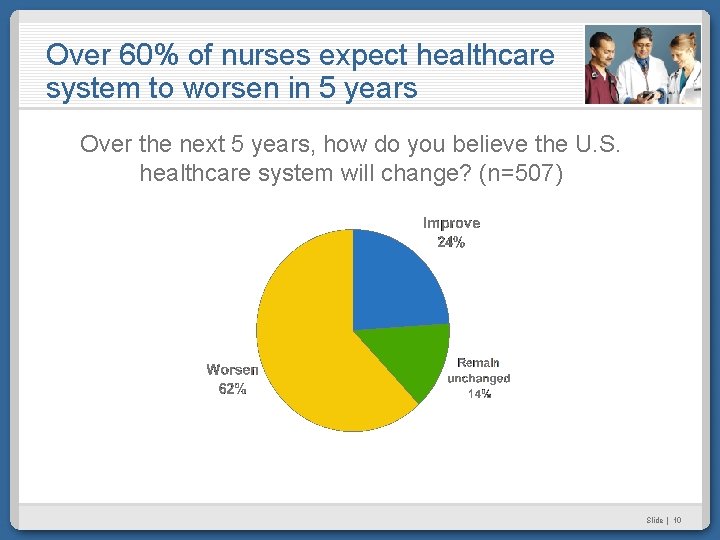 Over 60% of nurses expect healthcare system to worsen in 5 years

Over the next 5 years, how do you believe the U.S. healthcare system will change? (n=507)

Improve
24%

Remain unchanged
14%

Worsen
62%

Slide | 10